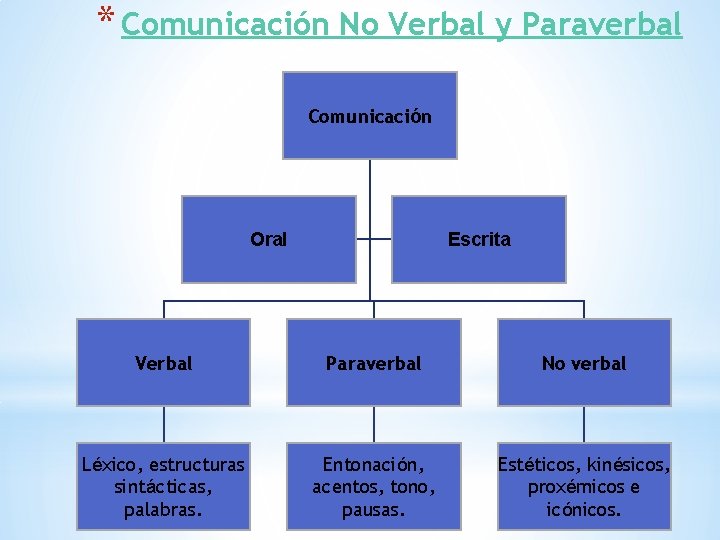 * Comunicación No Verbal y Paraverbal

Comunicación

Oral

Escrita

Verbal

Paraverbal

No verbal

Léxico, estructuras sintácticas, palabras.

Entonación, acentos, tono, pausas.

Estéticos, kinésicos, proxémicos e icónicos.